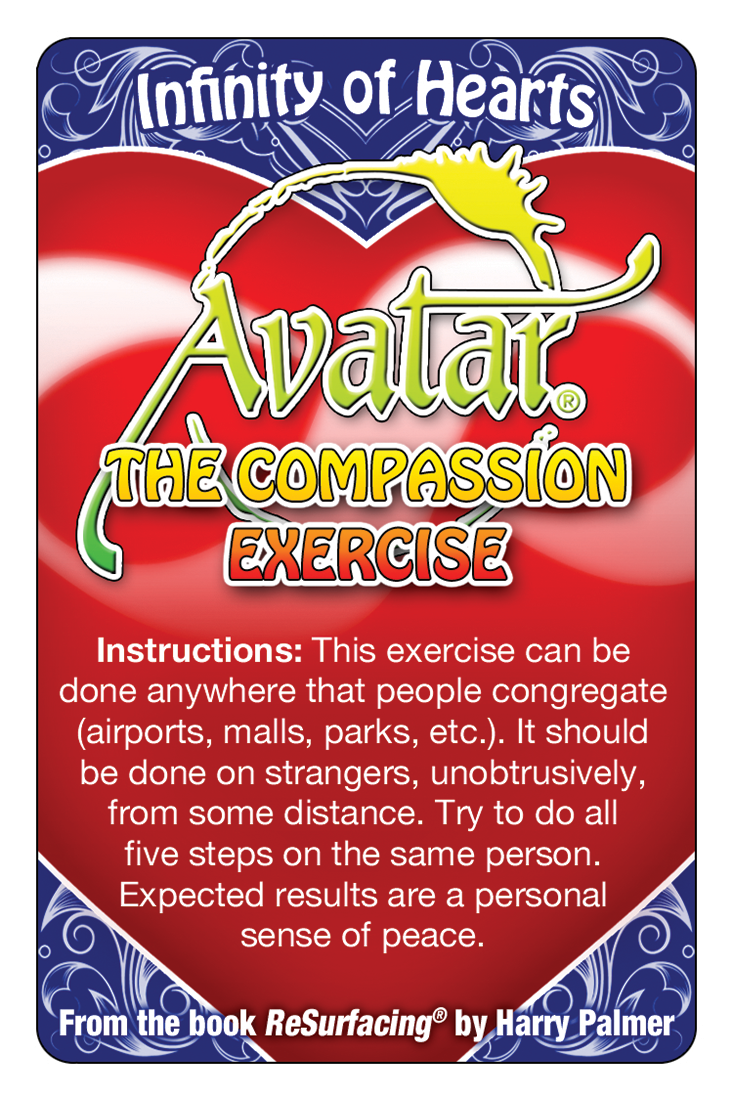 Infinity of Hearts

Avatar®

THE COMPASSION EXERCISE

Instructions: This exercise can be done anywhere that people congregate (airports, malls, parks, etc.). It should be done on strangers, unobtrusively, from some distance. Try to do all five steps on the same person. Expected results are a personal sense of peace.

From the book ReSurfacing® by Harry Palmer